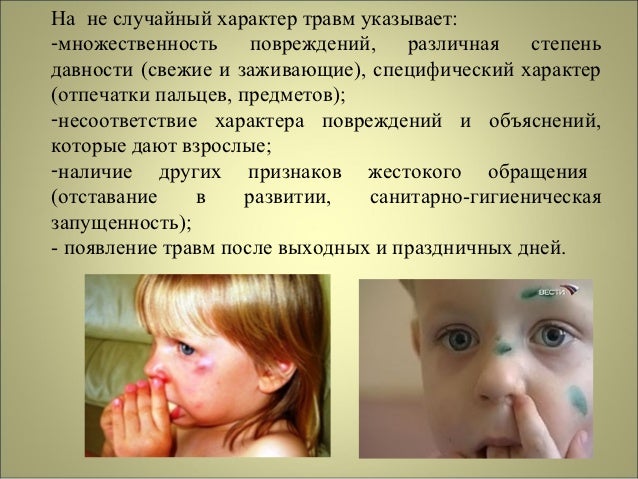 На не случайный характер травм указывает:
-множественность повреждений, различная степень давности (свежие и заживающие), специфический характер (отпечатки пальцев, предметов);
-несоответствие характера повреждений и объяснений, которые дают взрослые;
-наличие других признаков жестокого обращения (отставание в развитии, санитарно-гигиеническая запущенность);
- появление травм после выходных и праздничных дней.

ВЕСТИ